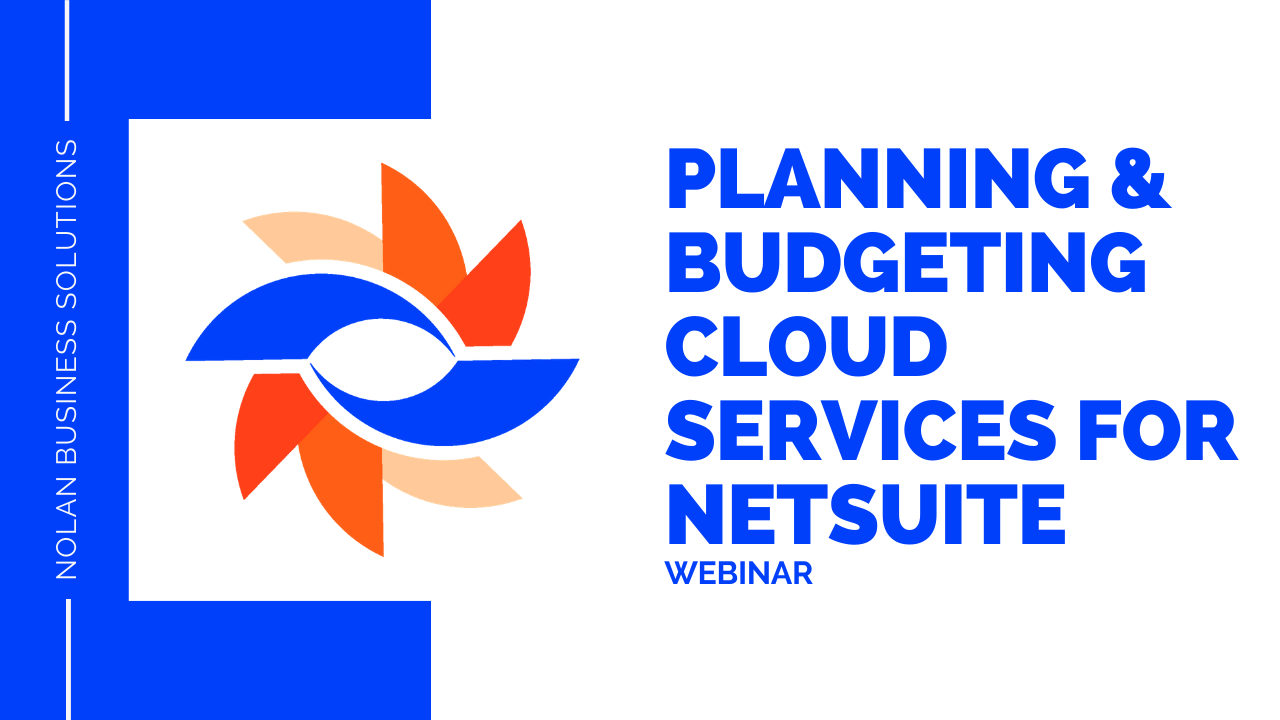 NOLAN BUSINESS SOLUTIONS

PLANNING & BUDGETING CLOUD SERVICES FOR NETSUITE

WEBINAR